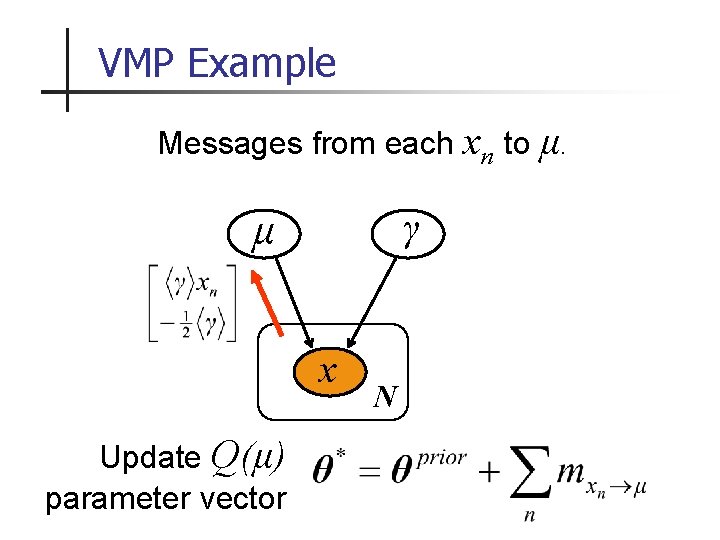 VMP Example

Messages from each $x_n$ to $\mu$.

$\mu$ $\gamma$

$\begin{bmatrix} \langle\gamma\rangle x_n \\ -\frac{1}{2}\langle\gamma\rangle \end{bmatrix}$

$x$ $N$

Update $Q(\mu)$ parameter vector $\boldsymbol{\theta}^* = \boldsymbol{\theta}^{prior} + \sum_n m_{x_n \to \mu}$